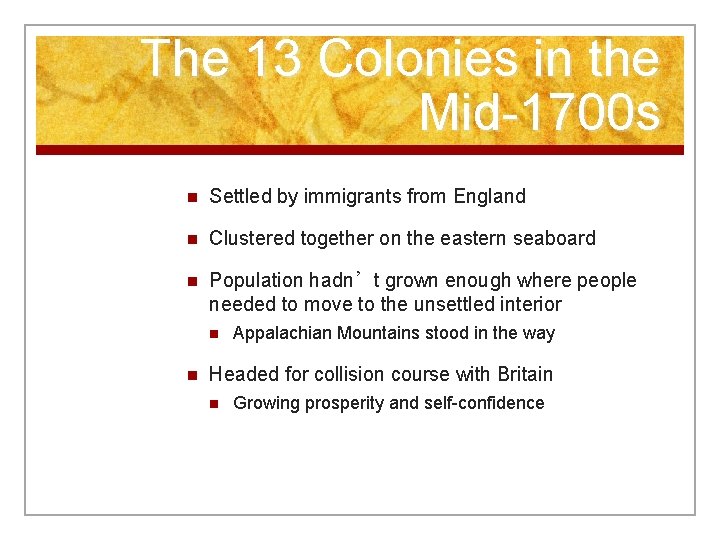 The 13 Colonies in the Mid-1700s

Settled by immigrants from England

Clustered together on the eastern seaboard

Population hadn’t grown enough where people needed to move to the unsettled interior

Appalachian Mountains stood in the way

Headed for collision course with Britain

Growing prosperity and self-confidence